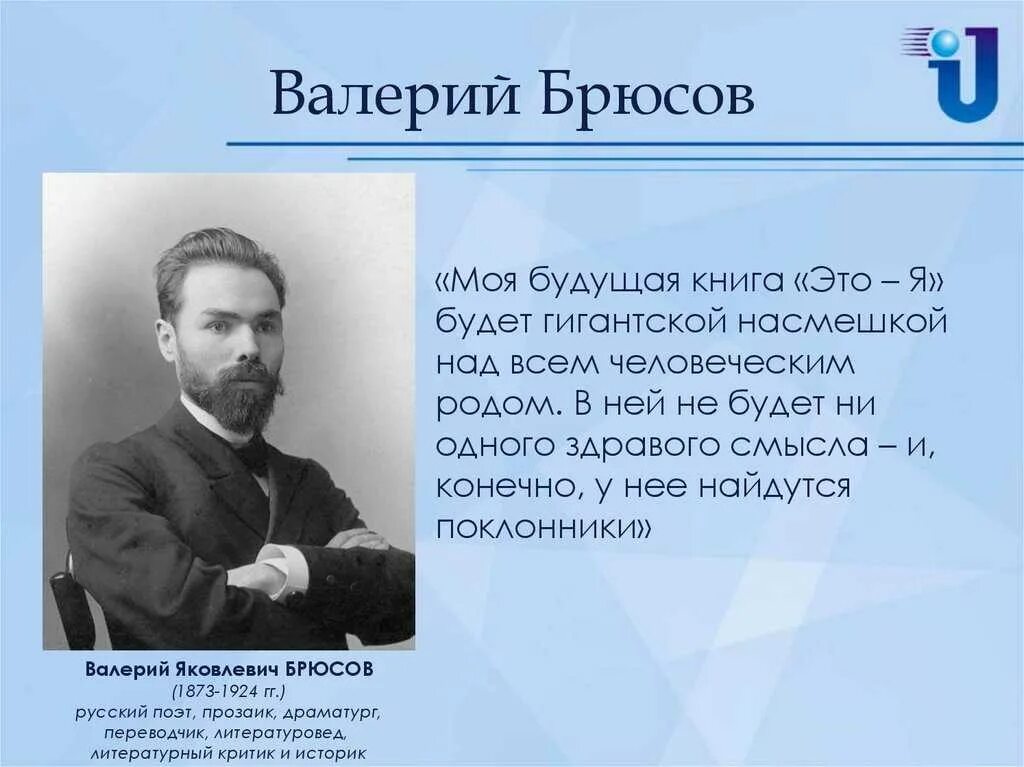 Валерий Брюсов

«Моя будущая книга «Это – Я» будет гигантской насмешкой над всем человеческим родом. В ней не будет ни одного здравого смысла – и, конечно, у нее найдутся поклонники»

Валерий Яковлевич БРЮСОВ
(1873-1924 гг.)
русский поэт, прозаик, драматург, переводчик, литературовед, литературный критик и историк